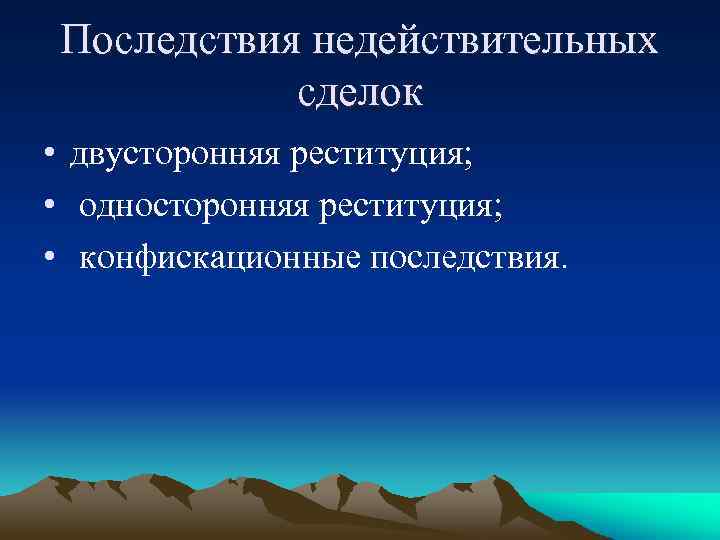 Последствия недействительных сделок

• двусторонняя реституция;
• односторонняя реституция;
• конфискационные последствия.